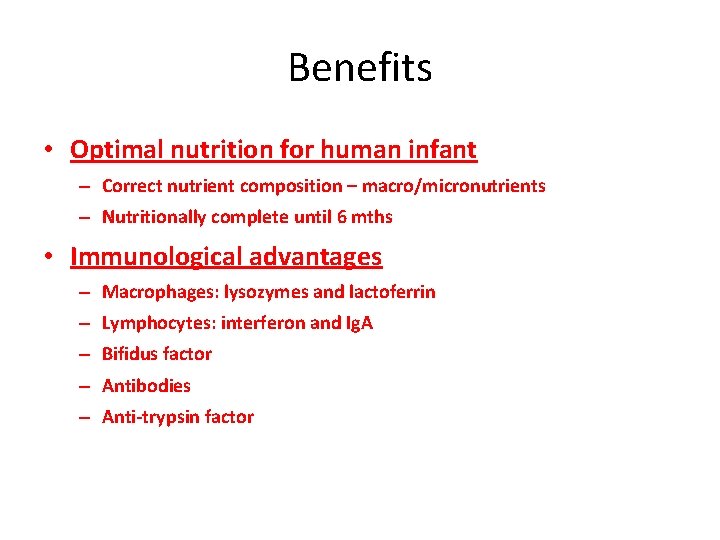 Benefits

• Optimal nutrition for human infant
– Correct nutrient composition – macro/micronutrients
– Nutritionally complete until 6 mths

• Immunological advantages
– Macrophages: lysozymes and lactoferrin
– Lymphocytes: interferon and IgA
– Bifidus factor
– Antibodies
– Anti-trypsin factor